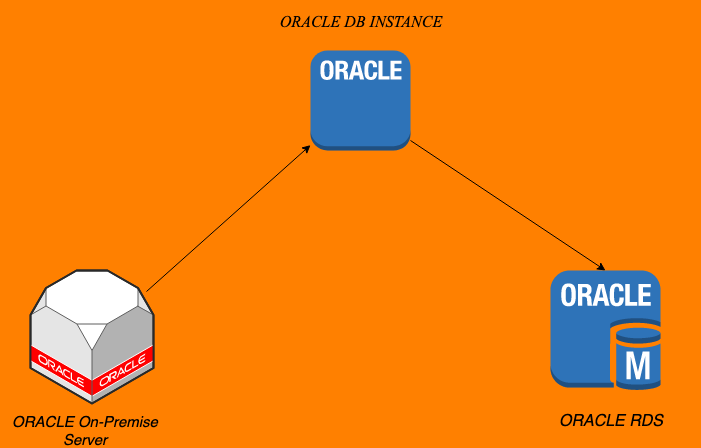 ORACLE DB INSTANCE

ORACLE

ORACLE ORACLE

ORACLE On-Premise Server

ORACLE

M

ORACLE RDS